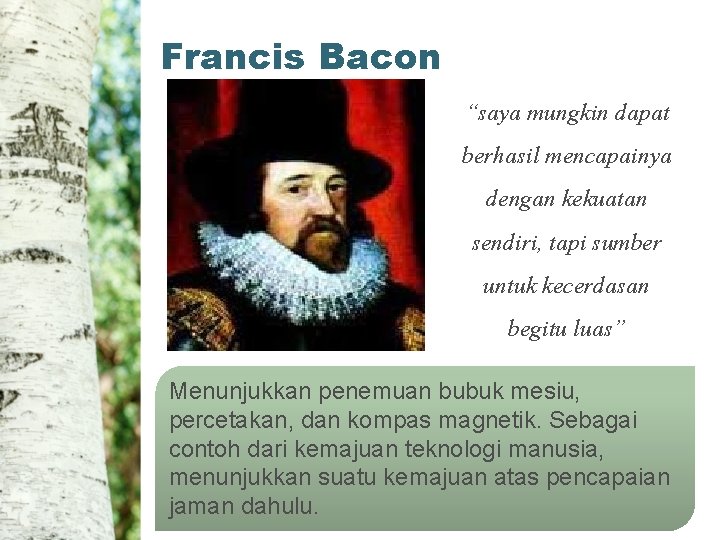 Francis Bacon

“saya mungkin dapat berhasil mencapainya dengan kekuatan sendiri, tapi sumber untuk kecerdasan begitu luas”

Menunjukkan penemuan bubuk mesiu, percetakan, dan kompas magnetik. Sebagai contoh dari kemajuan teknologi manusia, menunjukkan suatu kemajuan atas pencapaian jaman dahulu.